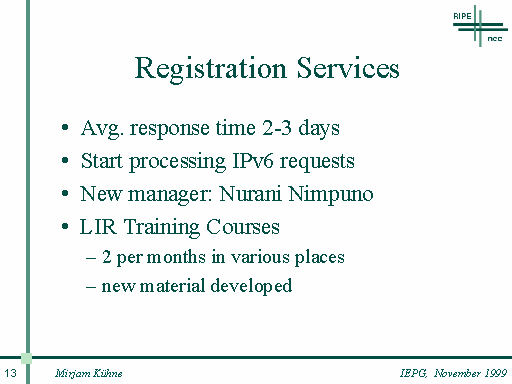 RIPE
ncc

Registration Services

• Avg. response time 2-3 days
• Start processing IPv6 requests
• New manager: Nurani Nimpuno
• LIR Training Courses
– 2 per months in various places
– new material developed

13 Mirjam Kühne IEPG, November 1999